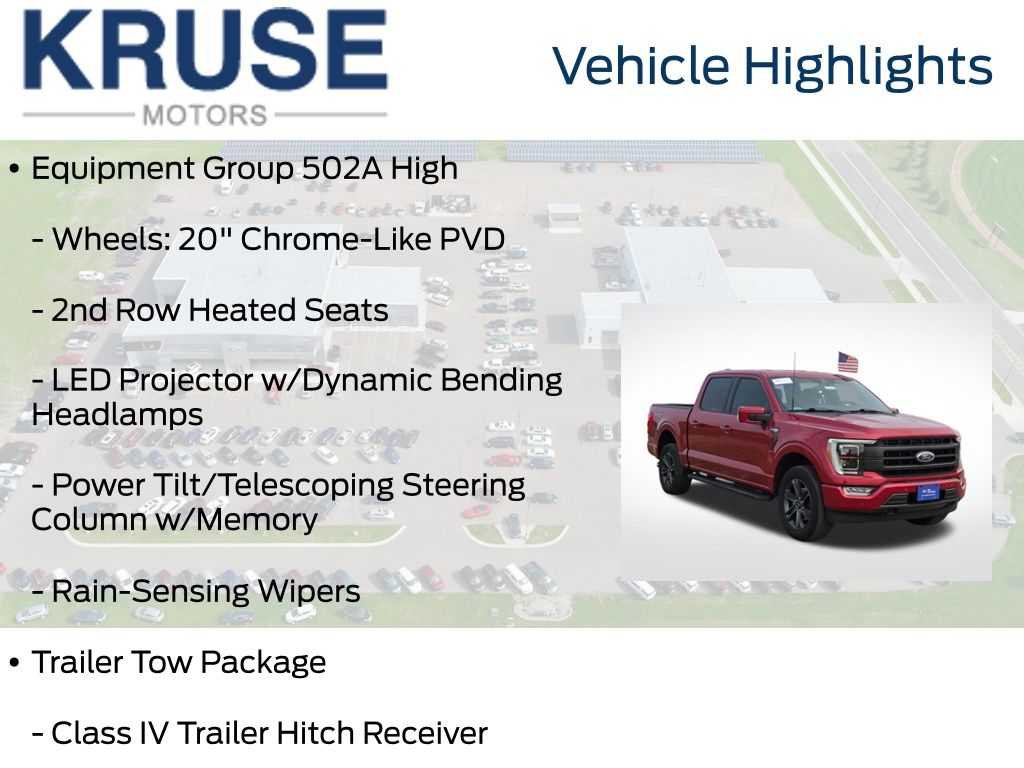 KRUSE
MOTORS

Vehicle Highlights

• Equipment Group 502A High

- Wheels: 20" Chrome-Like PVD

- 2nd Row Heated Seats

- LED Projector w/Dynamic Bending Headlamps

- Power Tilt/Telescoping Steering Column w/Memory

- Rain-Sensing Wipers

• Trailer Tow Package

- Class IV Trailer Hitch Receiver